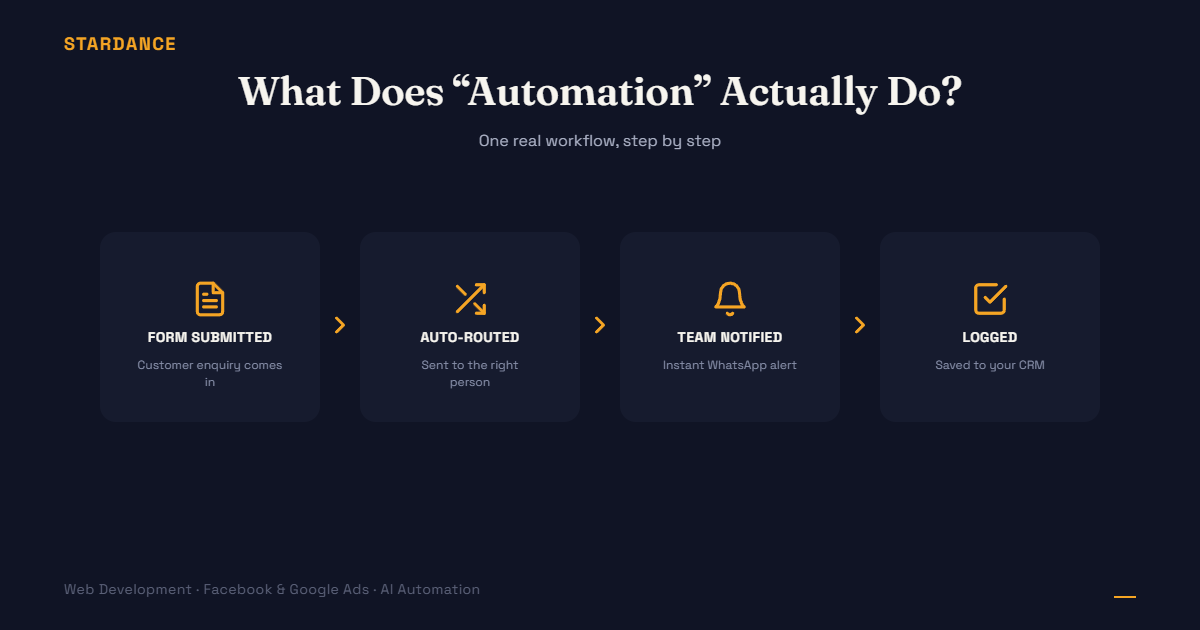 STARDANCE

What Does “Automation” Actually Do?

One real workflow, step by step

FORM SUBMITTED
Customer enquiry comes in

AUTO-ROUTED
Sent to the right person

TEAM NOTIFIED
Instant WhatsApp alert

LOGGED
Saved to your CRM

Web Development · Facebook & Google Ads · AI Automation